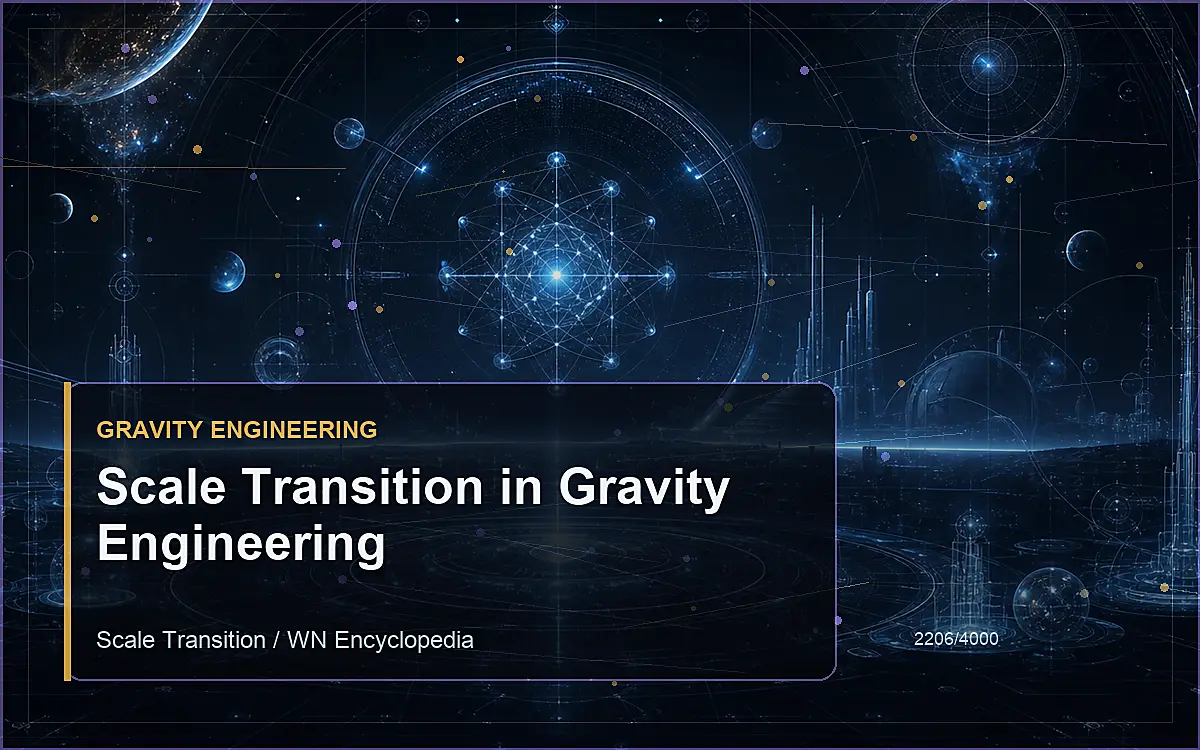 GRAVITY ENGINEERING

Scale Transition in Gravity Engineering

Scale Transition / WN Encyclopedia

2206/4000